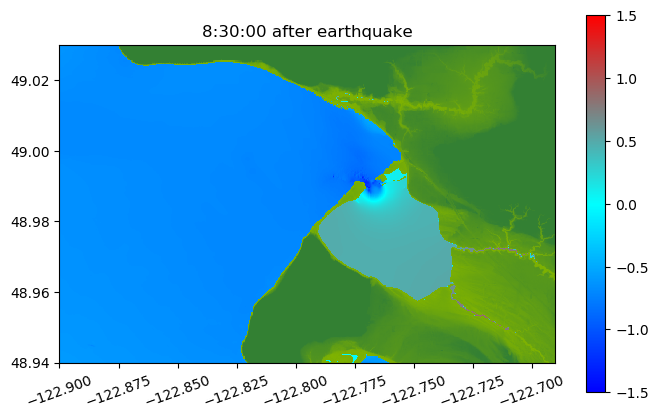 8:30:00 after earthquake

49.02
49.00
48.98
48.96
48.94

−122.900 −122.875 −122.850 −122.825 −122.800 −122.775 −122.750 −122.725 −122.700

1.5
1.0
0.5
0.0
−0.5
−1.0
−1.5